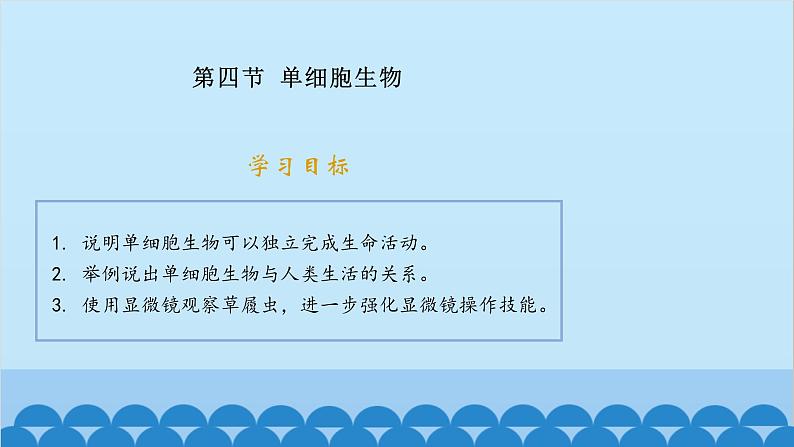 第四节 单细胞生物

学习目标

1. 说明单细胞生物可以独立完成生命活动。
2. 举例说出单细胞生物与人类生活的关系。
3. 使用显微镜观察草履虫，进一步强化显微镜操作技能。